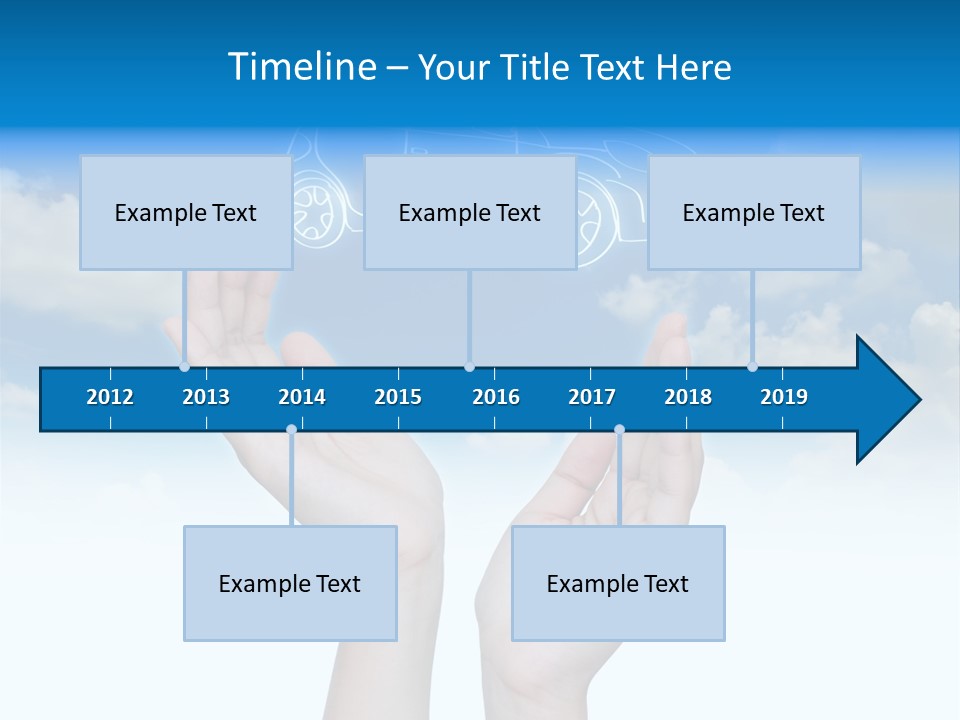 Timeline – Your Title Text Here

Example Text

Example Text

Example Text

2012 2013 2014 2015 2016 2017 2018 2019

Example Text

Example Text